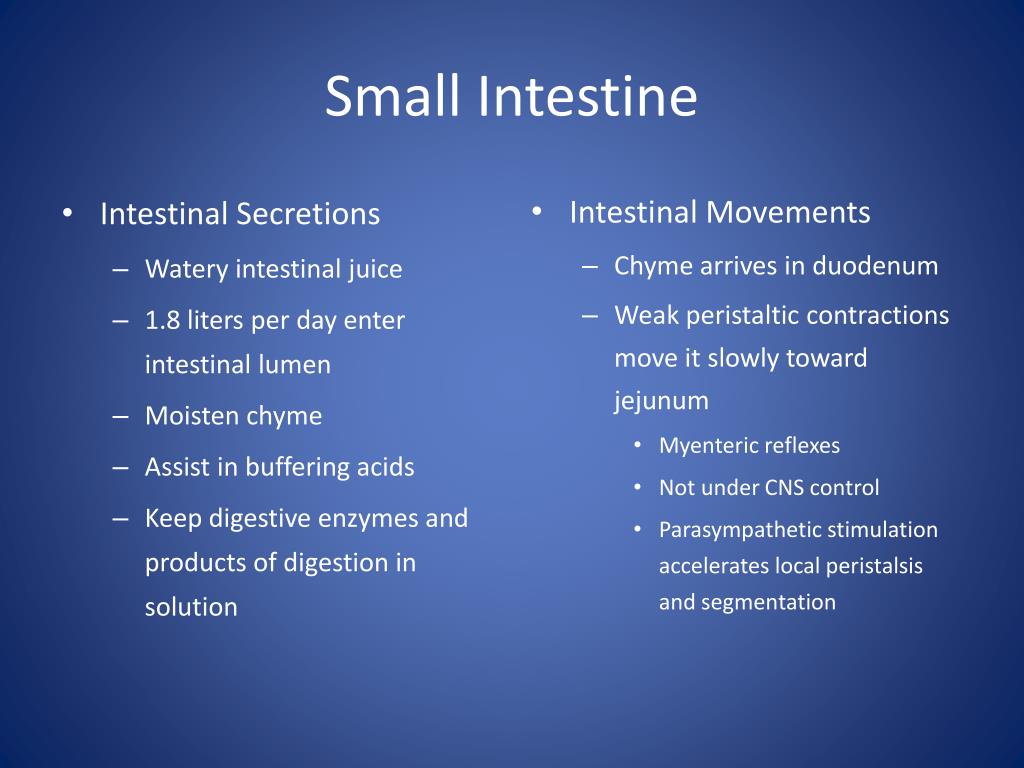 Small Intestine

• Intestinal Secretions
– Watery intestinal juice
– 1.8 liters per day enter intestinal lumen
– Moisten chyme
– Assist in buffering acids
– Keep digestive enzymes and products of digestion in solution

• Intestinal Movements
– Chyme arrives in duodenum
– Weak peristaltic contractions move it slowly toward jejunum
• Myenteric reflexes
• Not under CNS control
• Parasympathetic stimulation accelerates local peristalsis and segmentation